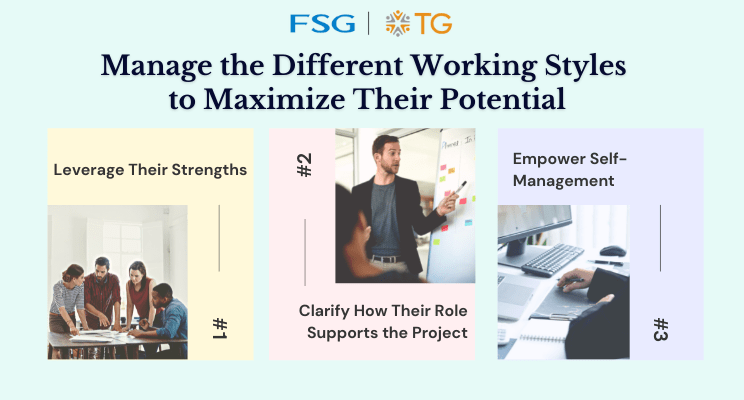 FSG | TG

Manage the Different Working Styles to Maximize Their Potential

Leverage Their Strengths

#1

#2

Clarify How Their Role Supports the Project

Empower Self-Management

#3